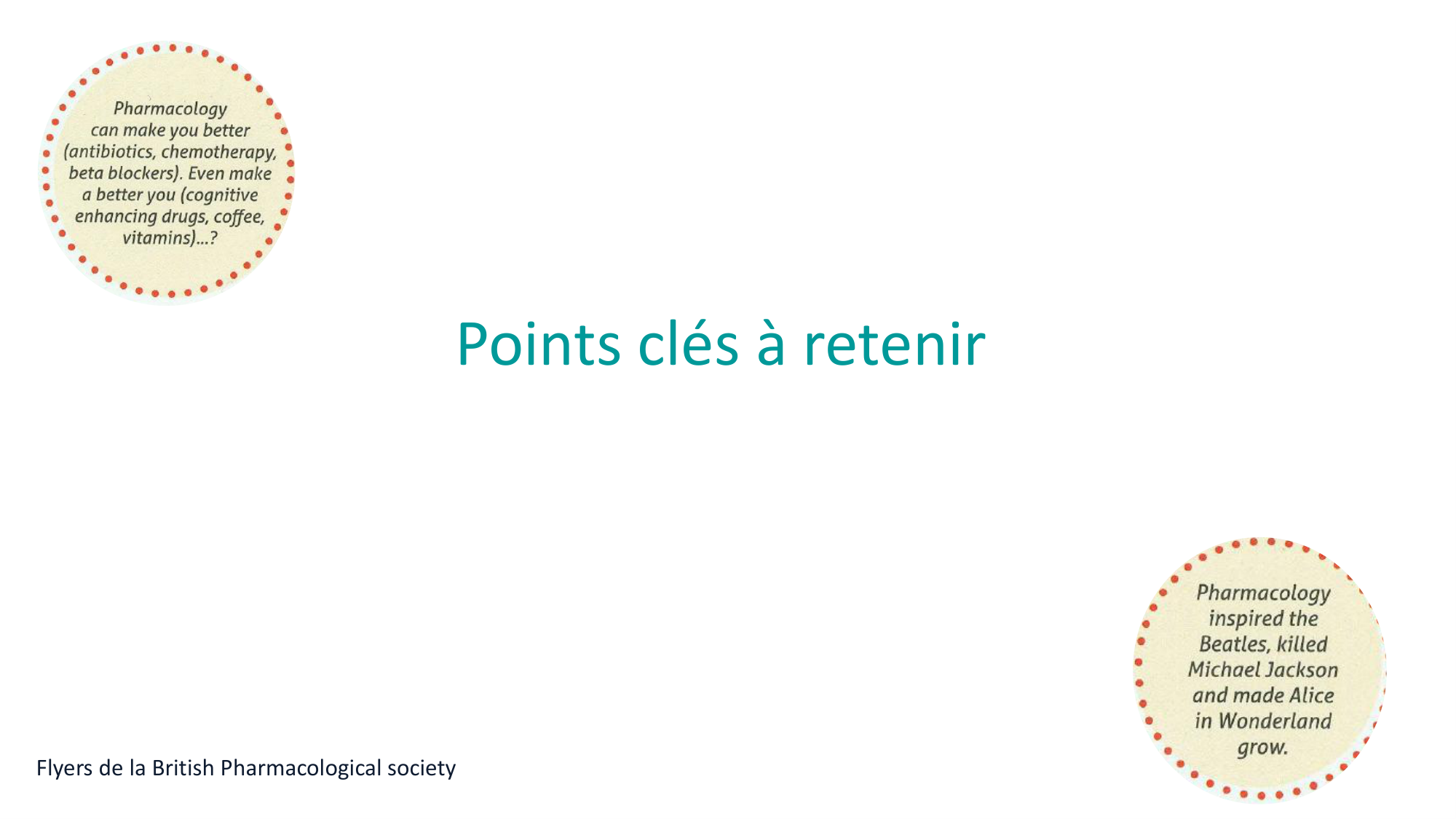 Pharmacology can make you better (antibiotics, chemotherapy, beta blockers). Even make a better you (cognitive enhancing drugs, coffee, vitamins)...?

Points clés à retenir

Pharmacology inspired the Beatles, killed Michael Jackson and made Alice in Wonderland grow.

Flyers de la British Pharmacological society